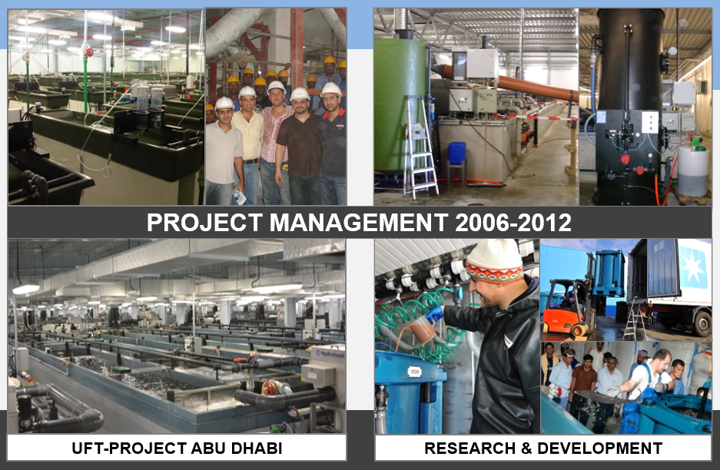 PROJECT MANAGEMENT 2006-2012

Hydrotech

UFT-PROJECT ABU DHABI

RESEARCH & DEVELOPMENT